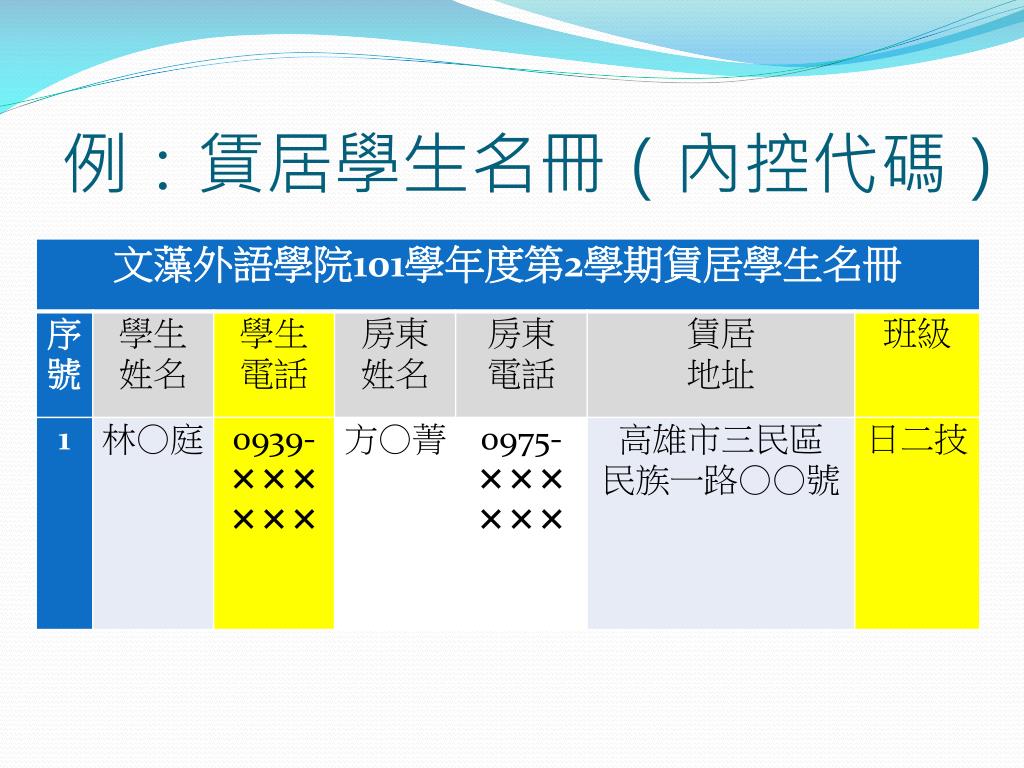 例：賃居學生名冊（內控代碼）

文藻外語學院101學年度第2學期賃居學生名冊

| 序號 | 學生姓名 | 學生電話 | 房東姓名 | 房東電話 | 賃居地址 | 班級 |
|---|---|---|---|---|---|---|
| 1 | 林○庭 | 0939-×××××× | 方○菁 | 0975-×××××× | 高雄市三民區民族一路○○號 | 日二技 |